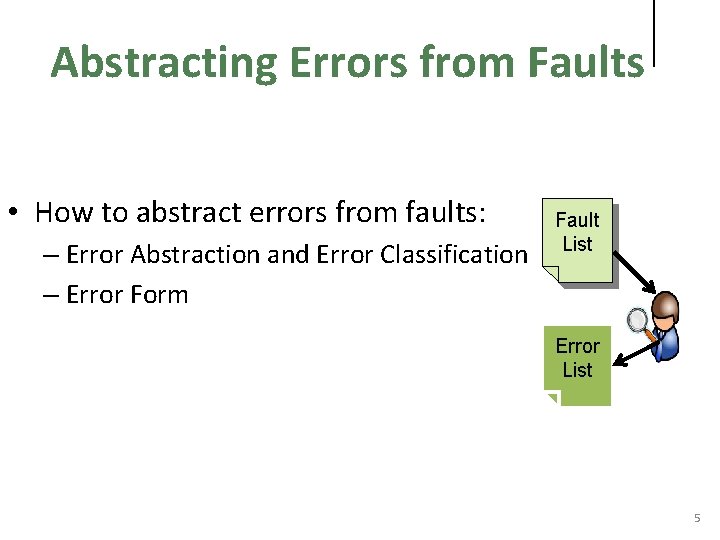 Abstracting Errors from Faults

• How to abstract errors from faults:
 – Error Abstraction and Error Classification
 – Error Form

Fault List

Error List

5